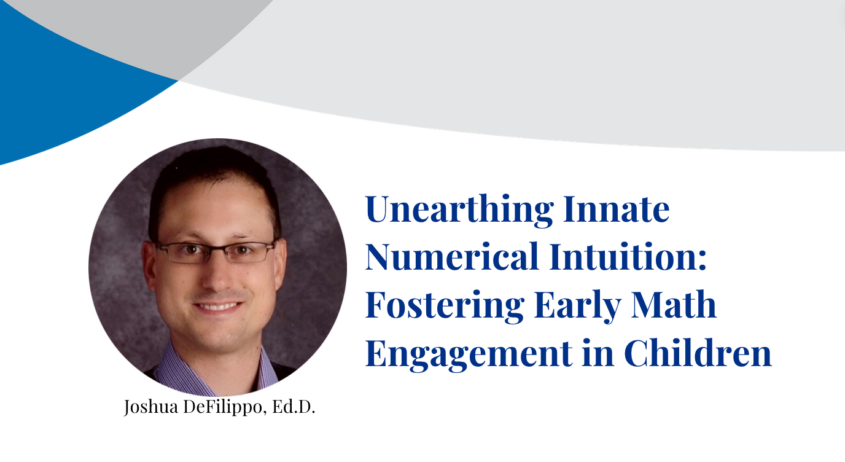 Unearthing Innate Numerical Intuition: Fostering Early Math Engagement in Children

Joshua DeFilippo, Ed.D.